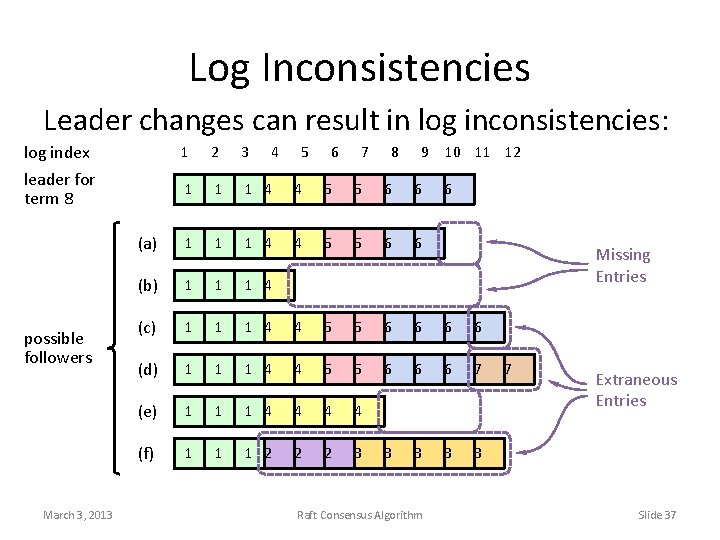 Log Inconsistencies

Leader changes can result in log inconsistencies:

log index 1 2 3 4 5 6 7 8 9 10 11 12

leader for term 8
1 1 1 4 4 5 5 6 6 6

possible followers

(a) 1 1 1 4 4 5 5 6 6

(b) 1 1 1 4

(c) 1 1 1 4 4 5 5 6 6 6 6

(d) 1 1 1 4 4 5 5 6 6 6 7 7

(e) 1 1 1 4 4 4 4

(f) 1 1 1 2 2 2 3 3 3 3 3

Missing Entries

Extraneous Entries

March 3, 2013 Raft Consensus Algorithm Slide 37